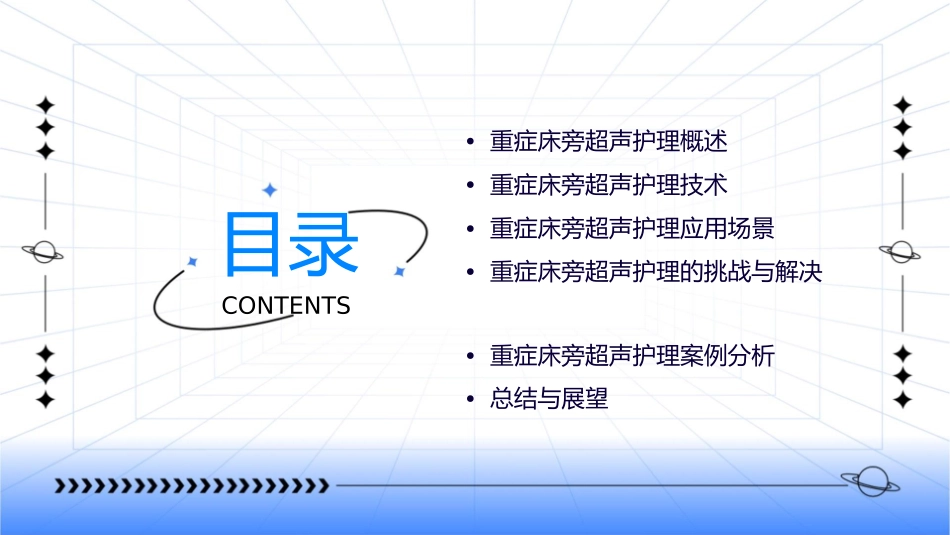 目录
CONTENTS

• 重症床旁超声护理概述
• 重症床旁超声护理技术
• 重症床旁超声护理应用场景
• 重症床旁超声护理的挑战与解决

• 重症床旁超声护理案例分析
• 总结与展望